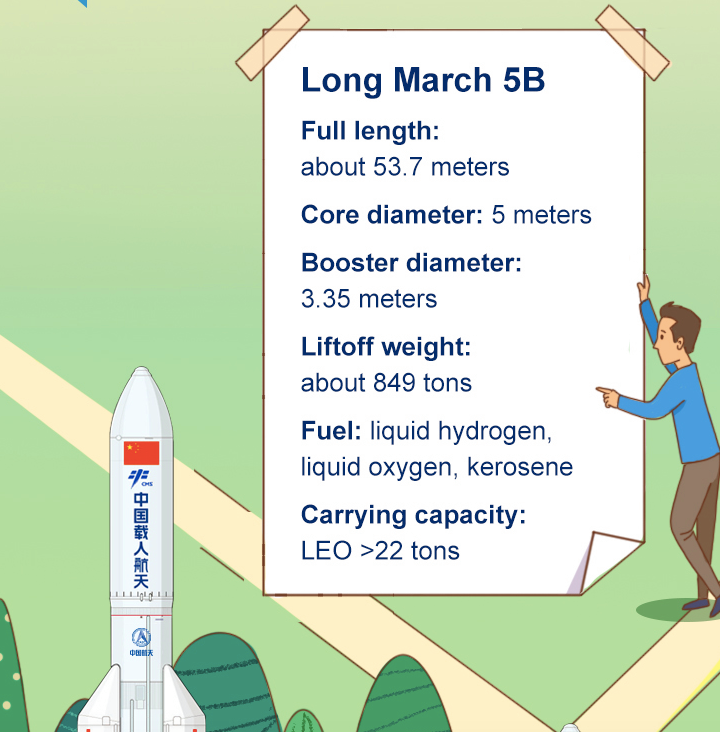 Long March 5B

Full length:
about 53.7 meters

Core diameter: 5 meters

Booster diameter:
3.35 meters

Liftoff weight:
about 849 tons

Fuel: liquid hydrogen, liquid oxygen, kerosene

Carrying capacity:
LEO >22 tons

CMS
中国载人航天

中国航天